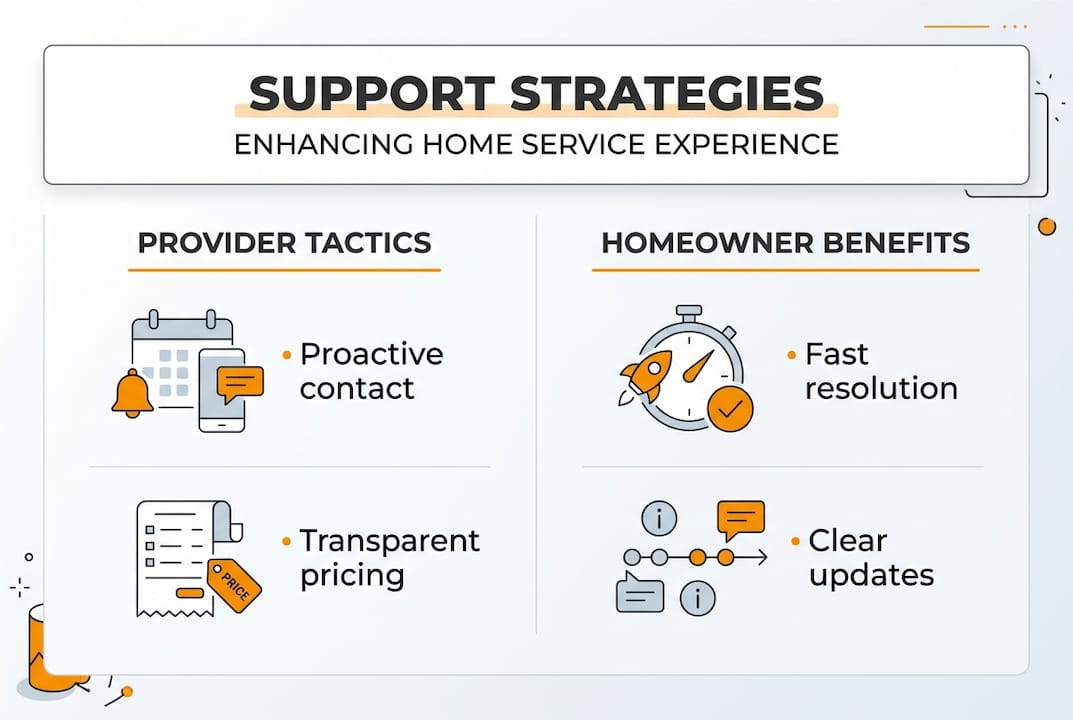 SUPPORT STRATEGIES
ENHANCING HOME SERVICE EXPERIENCE

PROVIDER TACTICS

• Proactive contact

PRICE

• Transparent pricing

HOMEOWNER BENEFITS

• Fast resolution

• Clear updates